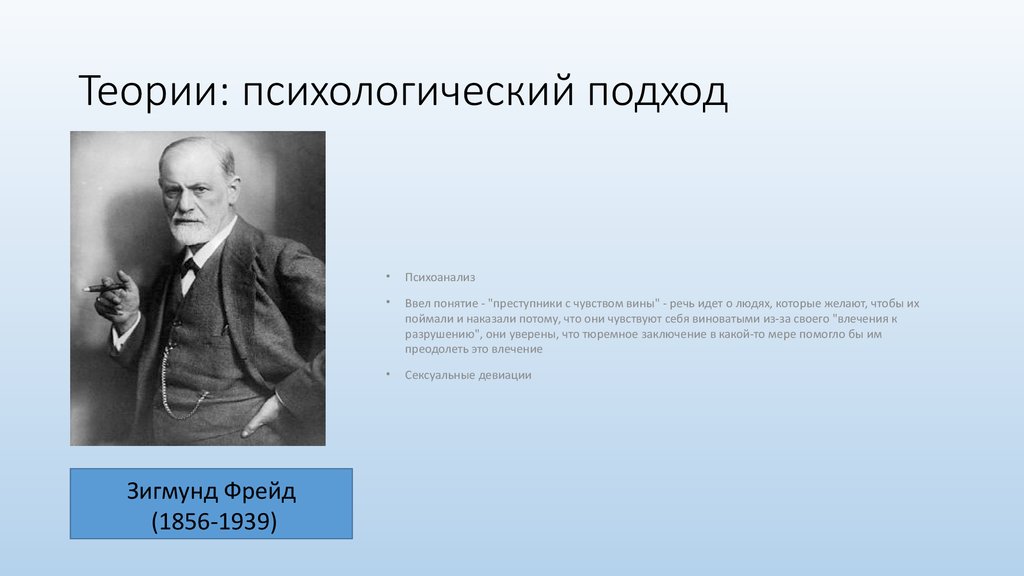 Теории: психологический подход

• Психоанализ

• Ввел понятие - "преступники с чувством вины" - речь идет о людях, которые желают, чтобы их поймали и наказали потому, что они чувствуют себя виноватыми из-за своего "влечения к разрушению", они уверены, что тюремное заключение в какой-то мере помогло бы им преодолеть это влечение

• Сексуальные девиации

Зигмунд Фрейд
(1856-1939)